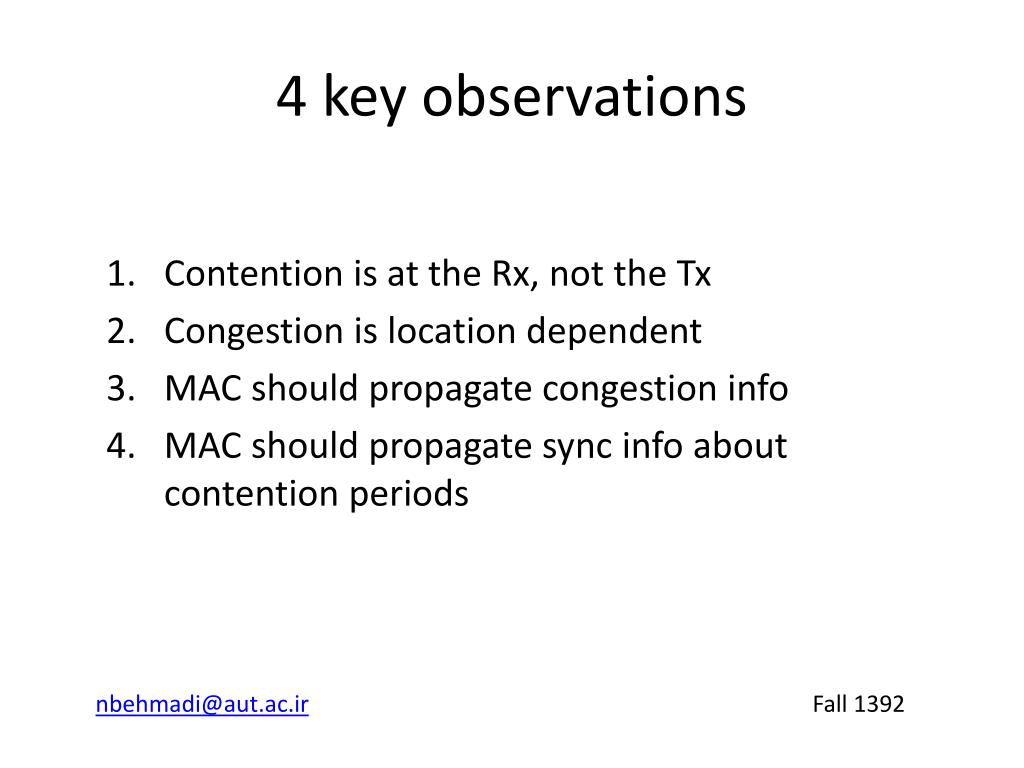 4 key observations

1. Contention is at the Rx, not the Tx
2. Congestion is location dependent
3. MAC should propagate congestion info
4. MAC should propagate sync info about contention periods

nbehmadi@aut.ac.ir

Fall 1392